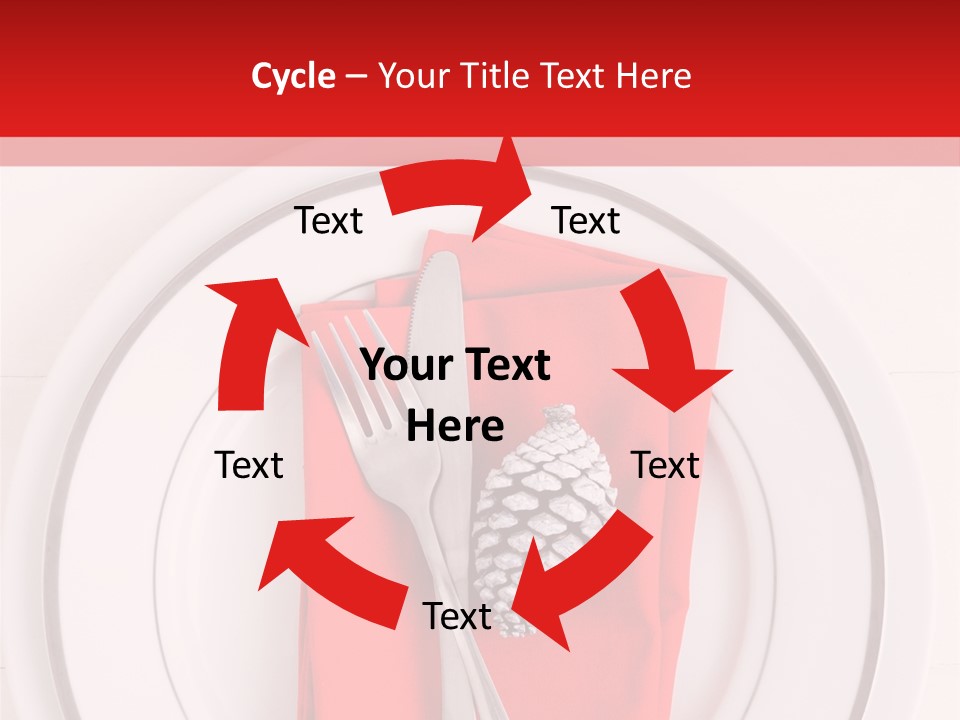 Cycle – Your Title Text Here

Text

Text

Your Text Here

Text

Text

Text